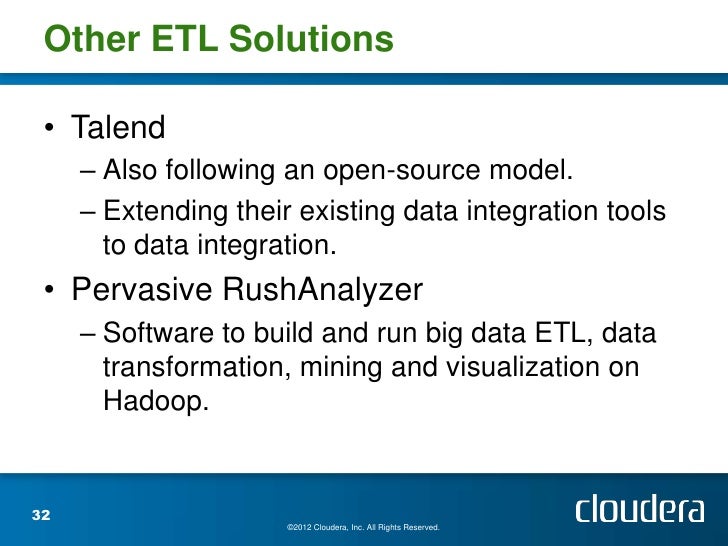 Other ETL Solutions

• Talend
– Also following an open-source model.
– Extending their existing data integration tools to data integration.

• Pervasive RushAnalyzer
– Software to build and run big data ETL, data transformation, mining and visualization on Hadoop.

32

©2012 Cloudera, Inc. All Rights Reserved.

cloudera